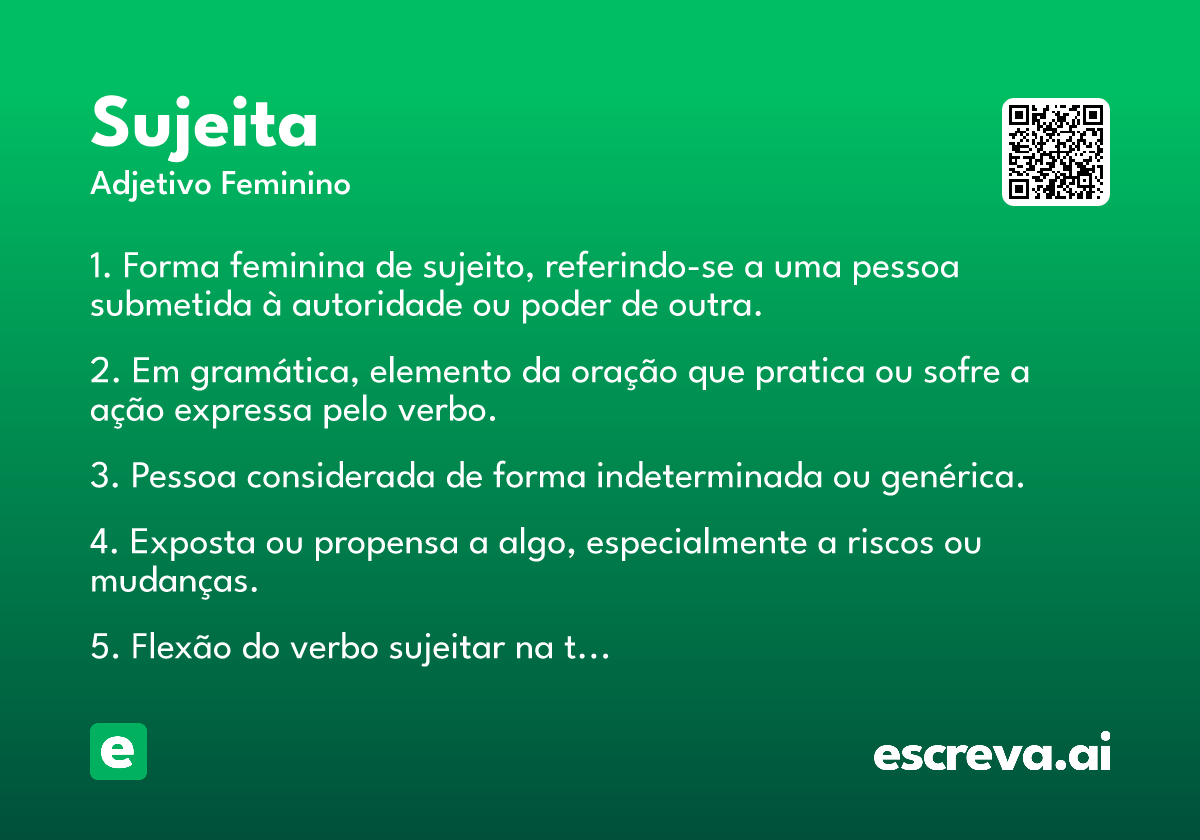 Sujeita
Adjetivo Feminino

1. Forma feminina de sujeito, referindo-se a uma pessoa submetida à autoridade ou poder de outra.

2. Em gramática, elemento da oração que pratica ou sofre a ação expressa pelo verbo.

3. Pessoa considerada de forma indeterminada ou genérica.

4. Exposta ou propensa a algo, especialmente a riscos ou mudanças.

5. Flexão do verbo sujeitar na t…

e

escreva.ai